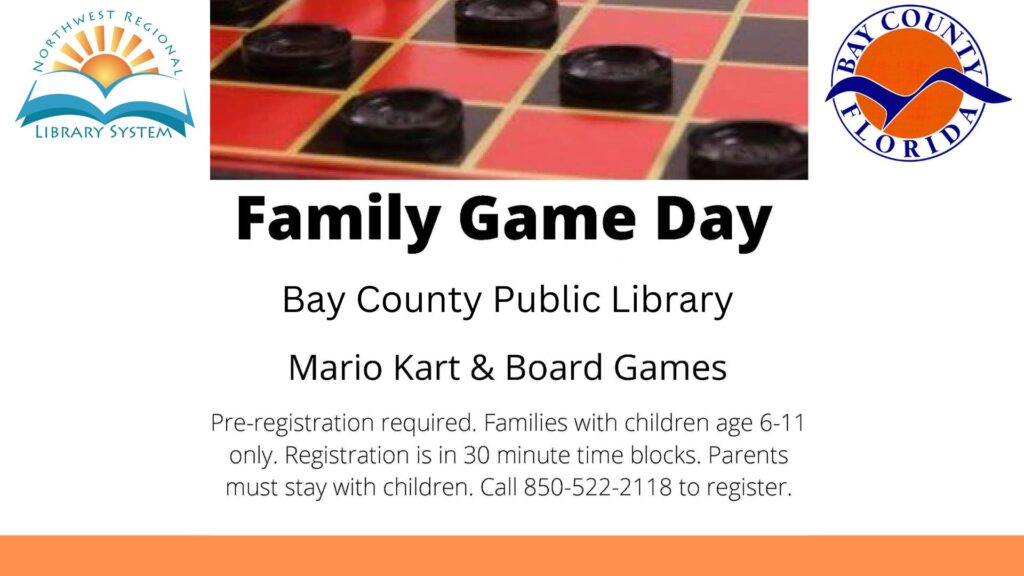 NORTHWEST REGIONAL
LIBRARY SYSTEM

BAY COUNTY
FLORIDA

Family Game Day

Bay County Public Library

Mario Kart & Board Games

Pre-registration required. Families with children age 6-11 only. Registration is in 30 minute time blocks. Parents must stay with children. Call 850-522-2118 to register.